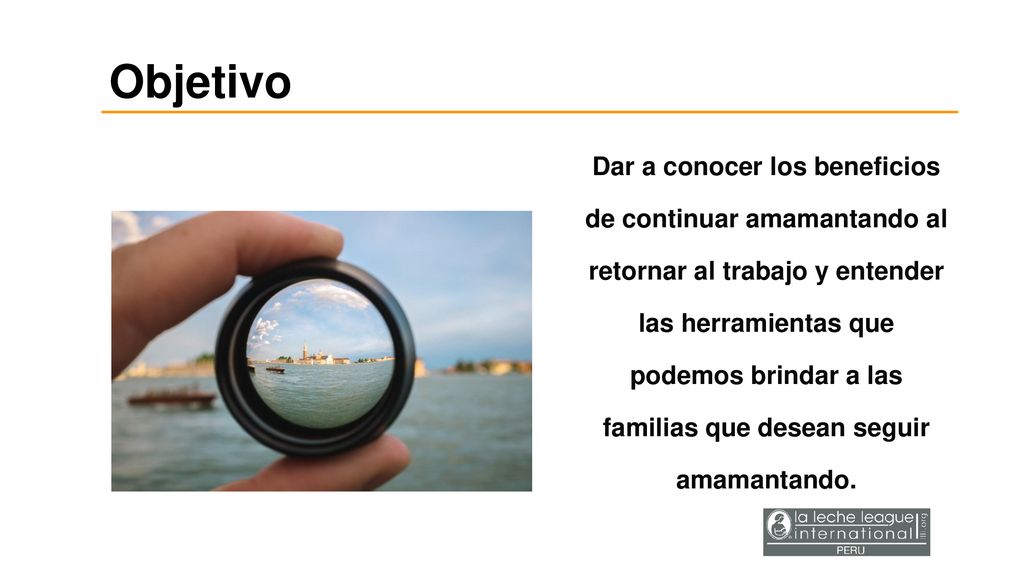 Objetivo

Dar a conocer los beneficios de continuar amamantando al retornar al trabajo y entender las herramientas que podemos brindar a las familias que desean seguir amamantando.

la leche league international llli.org
PERU